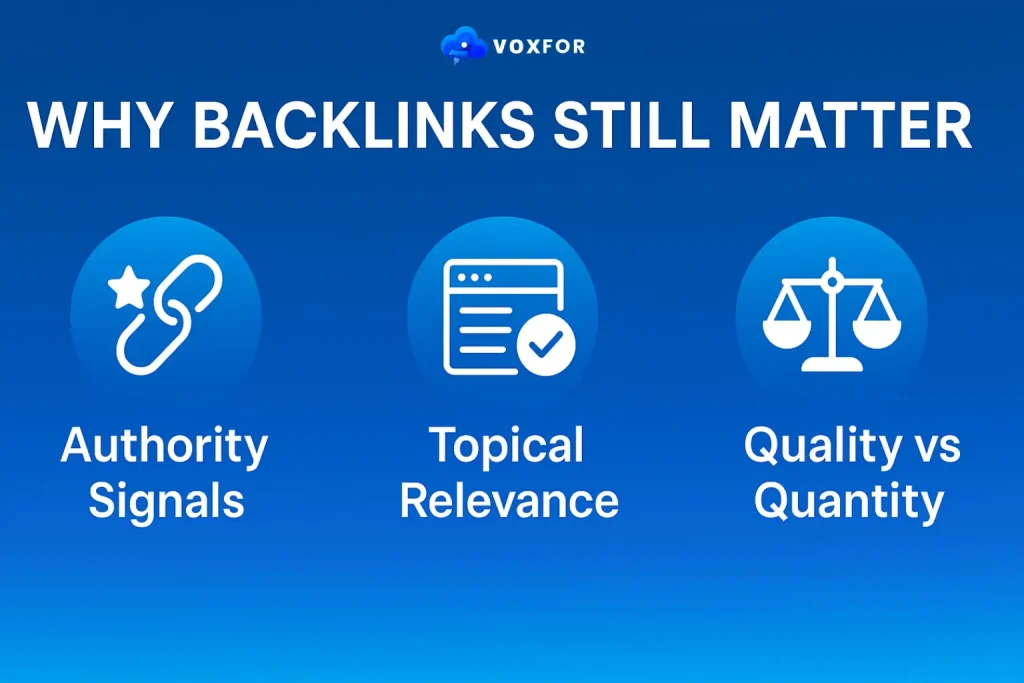 VOXFOR

WHY BACKLINKS STILL MATTER

Authority Signals

Topical Relevance

Quality vs Quantity